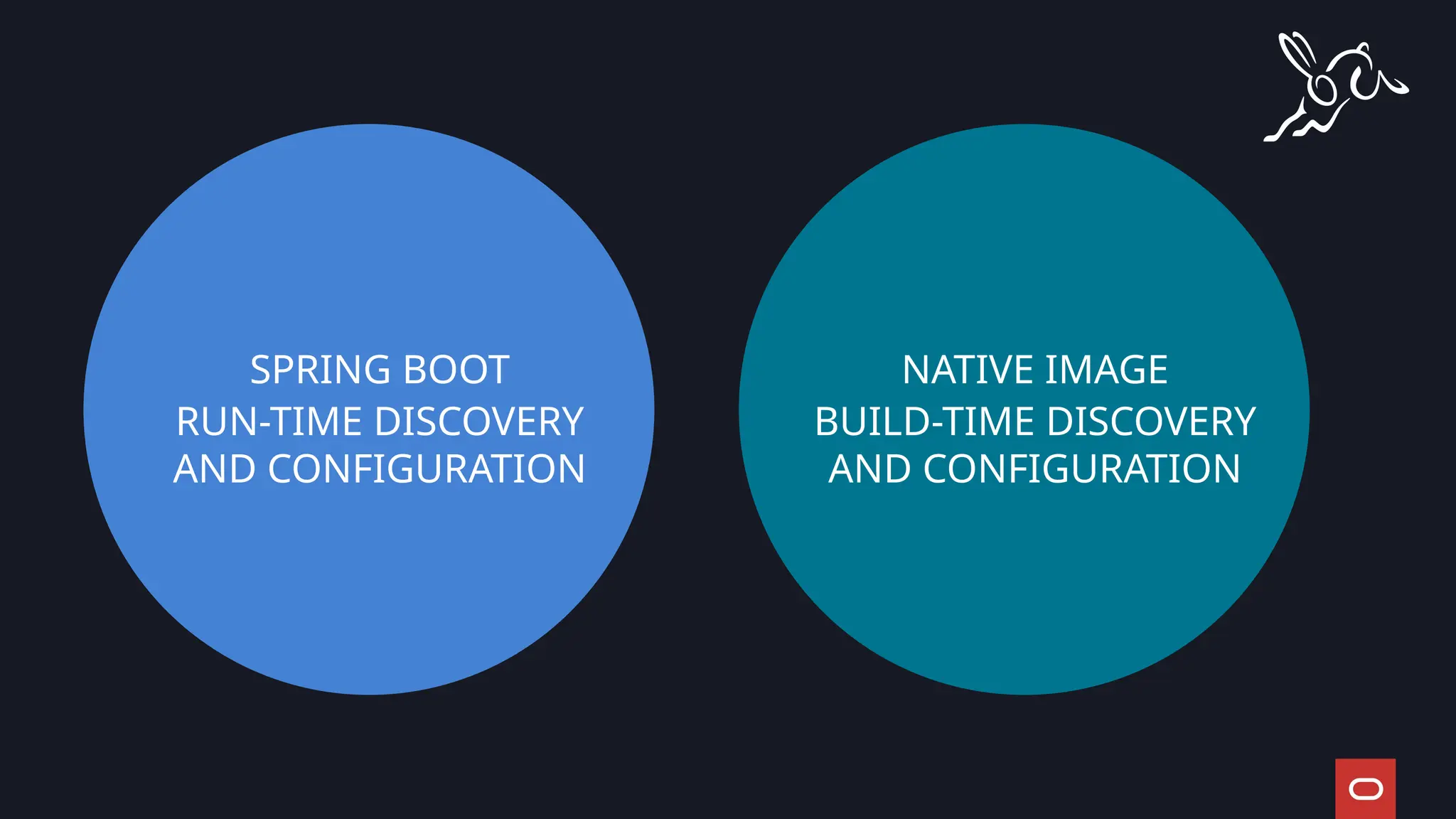 SPRING BOOT
RUN-TIME DISCOVERY
AND CONFIGURATION

NATIVE IMAGE
BUILD-TIME DISCOVERY
AND CONFIGURATION